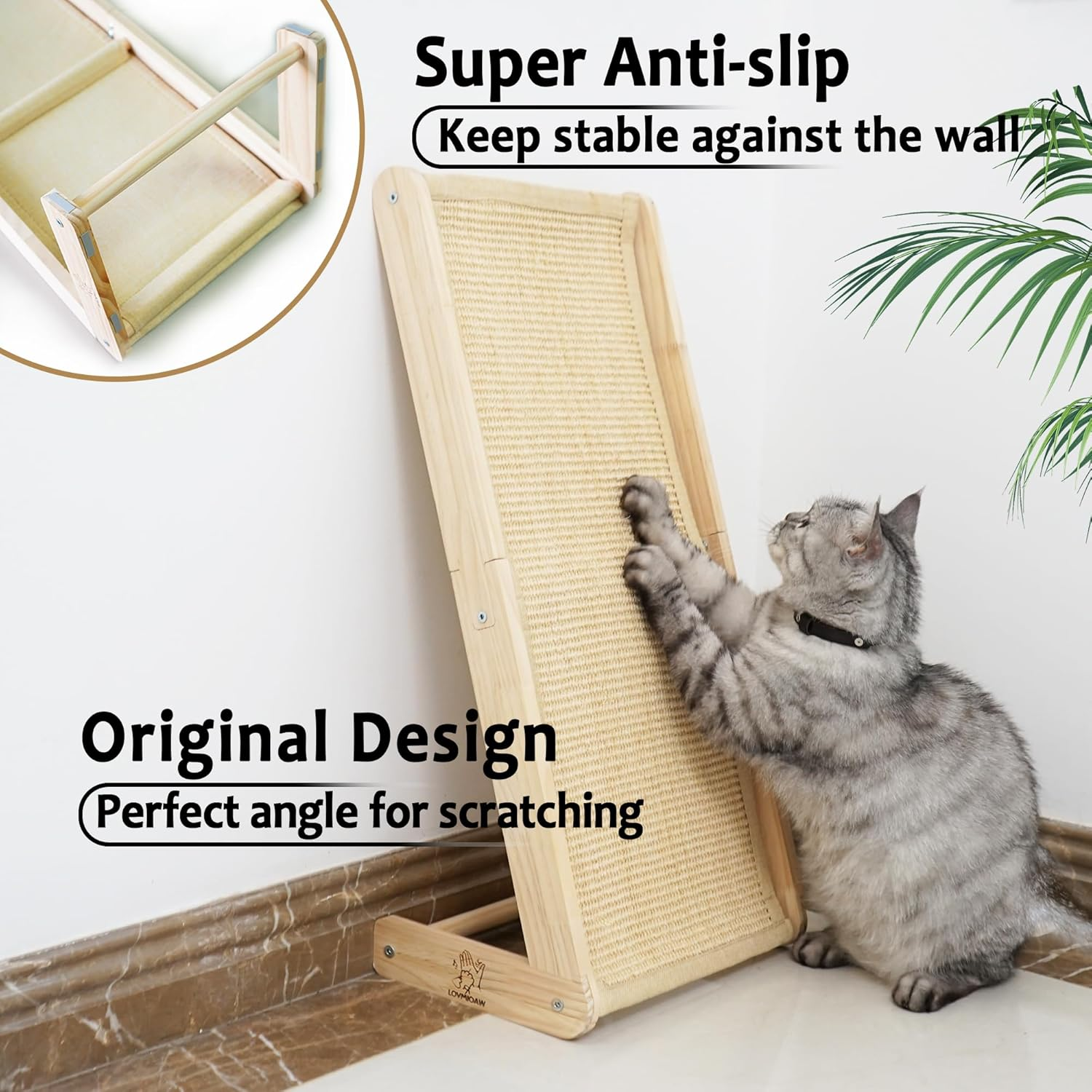 Super Anti-slip
Keep stable against the wall

Original Design
Perfect angle for scratching

LOVMIOAW